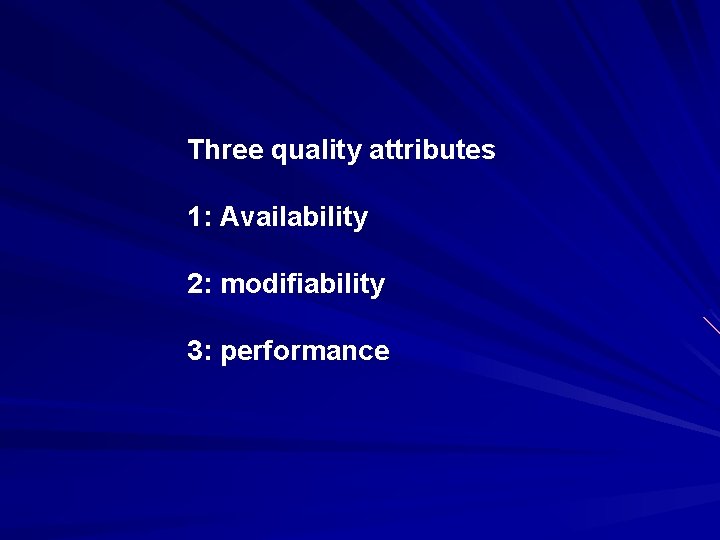 Three quality attributes

1: Availability

2: modifiability

3: performance